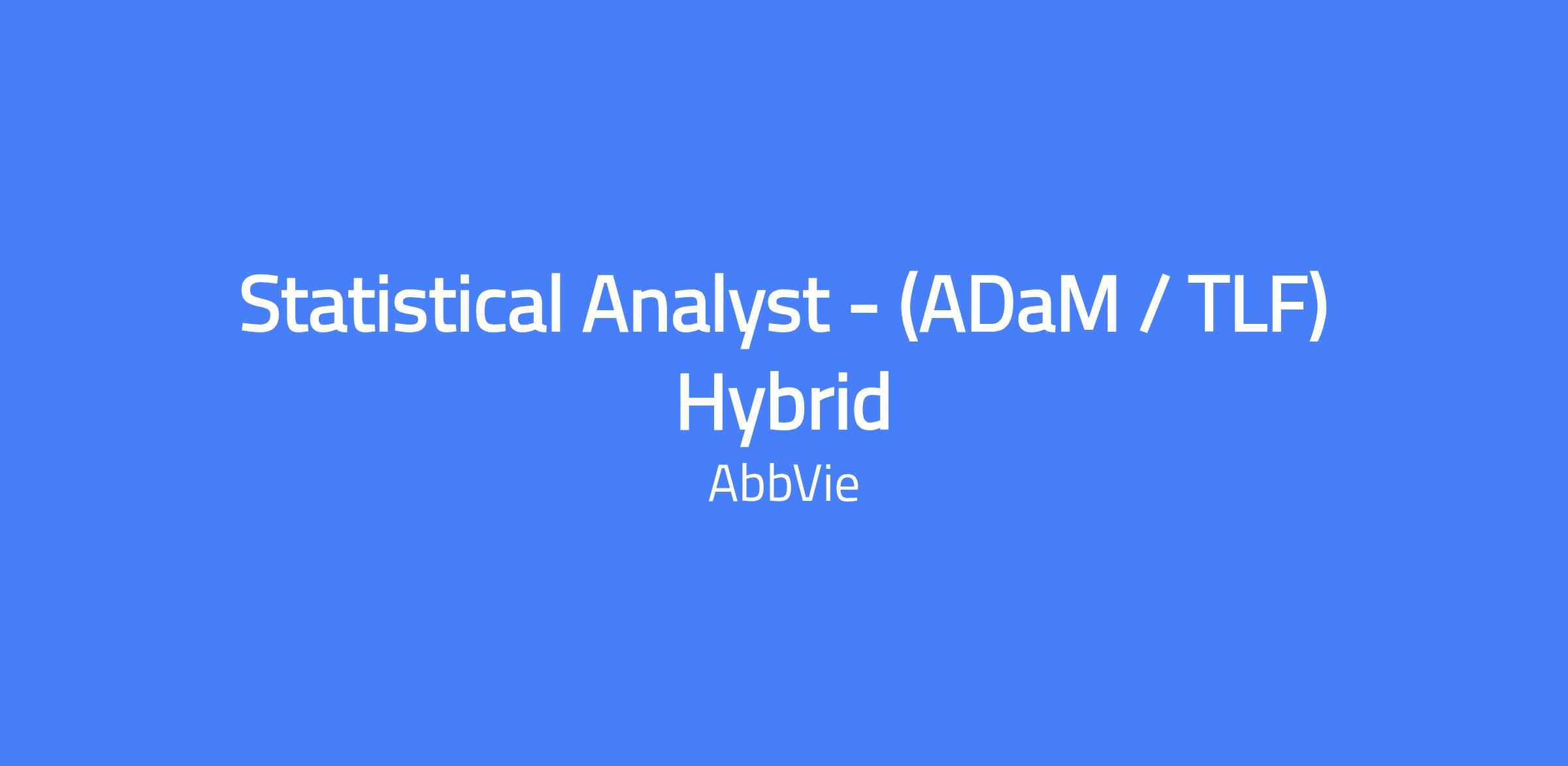 Statistical Analyst - (ADaM / TLF) Hybrid

AbbVie